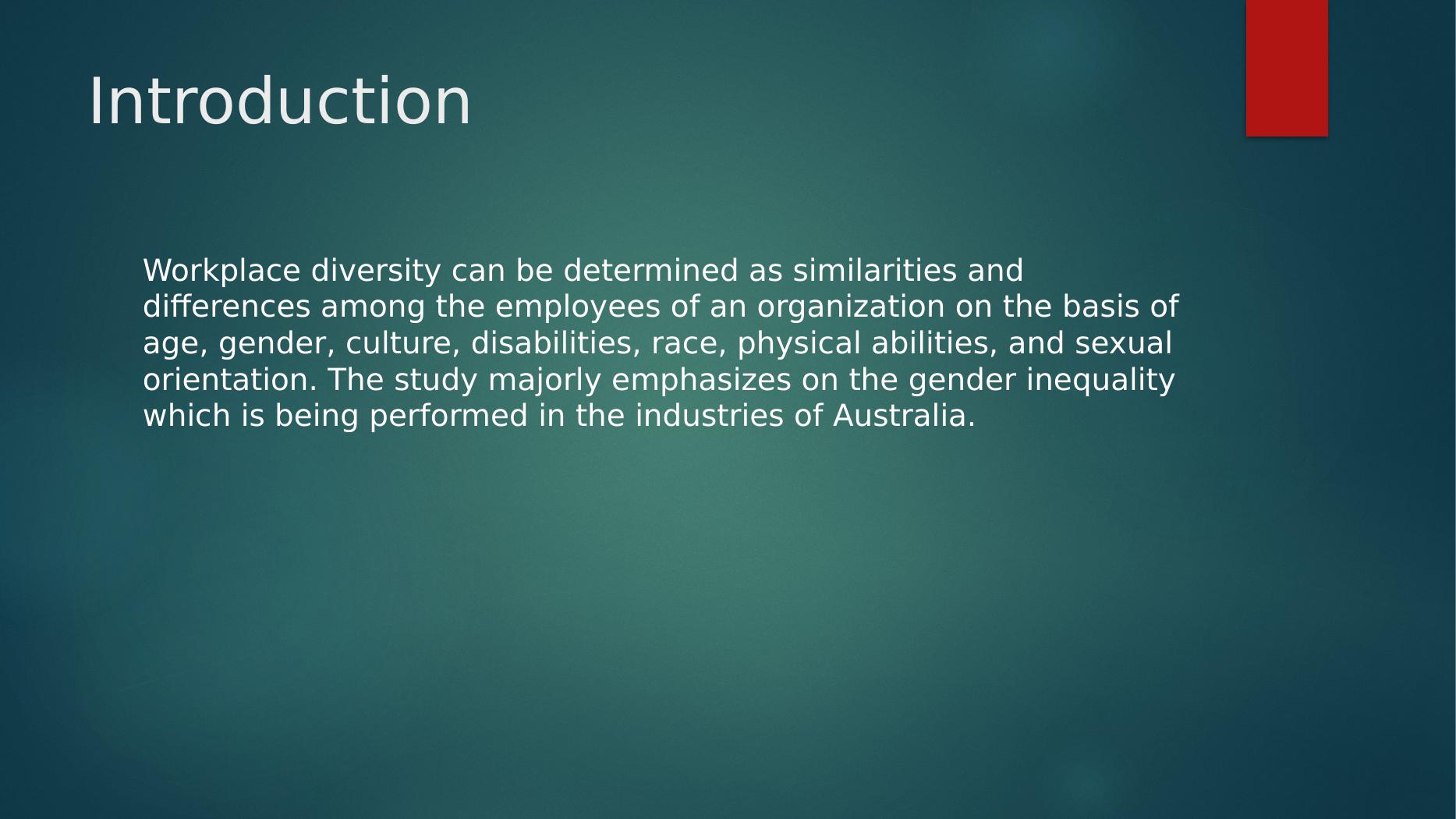 Introduction

Workplace diversity can be determined as similarities and differences among the employees of an organization on the basis of age, gender, culture, disabilities, race, physical abilities, and sexual orientation. The study majorly emphasizes on the gender inequality which is being performed in the industries of Australia.